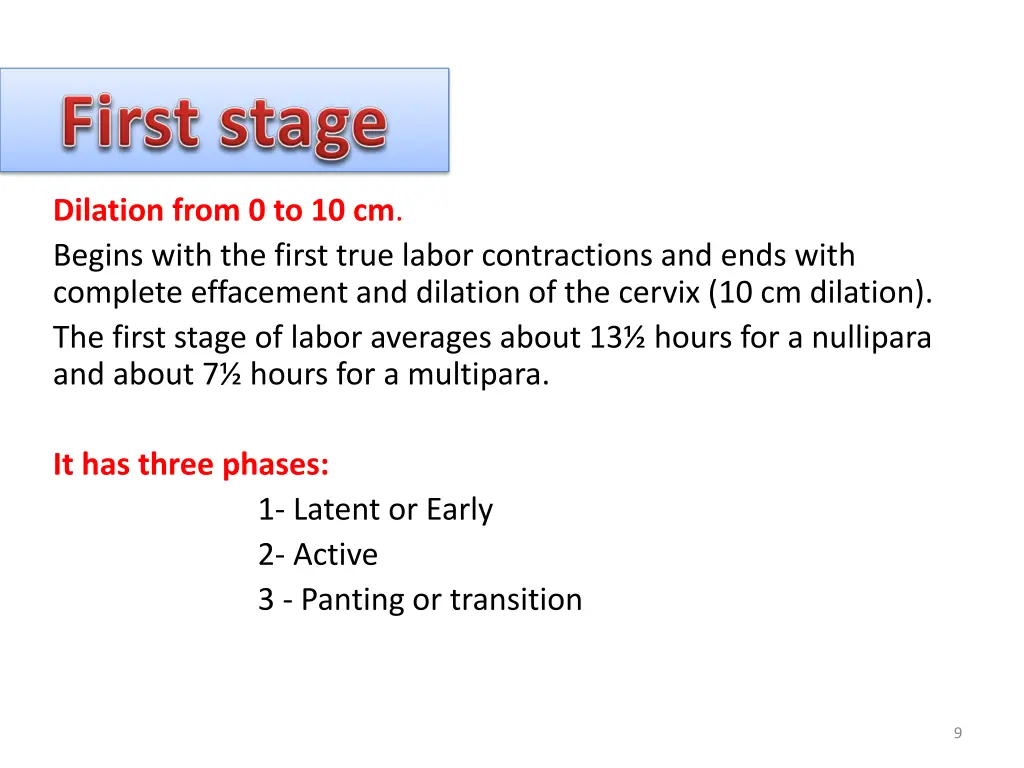 First stage

Dilation from 0 to 10 cm.

Begins with the first true labor contractions and ends with complete effacement and dilation of the cervix (10 cm dilation).

The first stage of labor averages about 13½ hours for a nullipara and about 7½ hours for a multipara.

It has three phases:

1- Latent or Early
2- Active
3 - Panting or transition

9